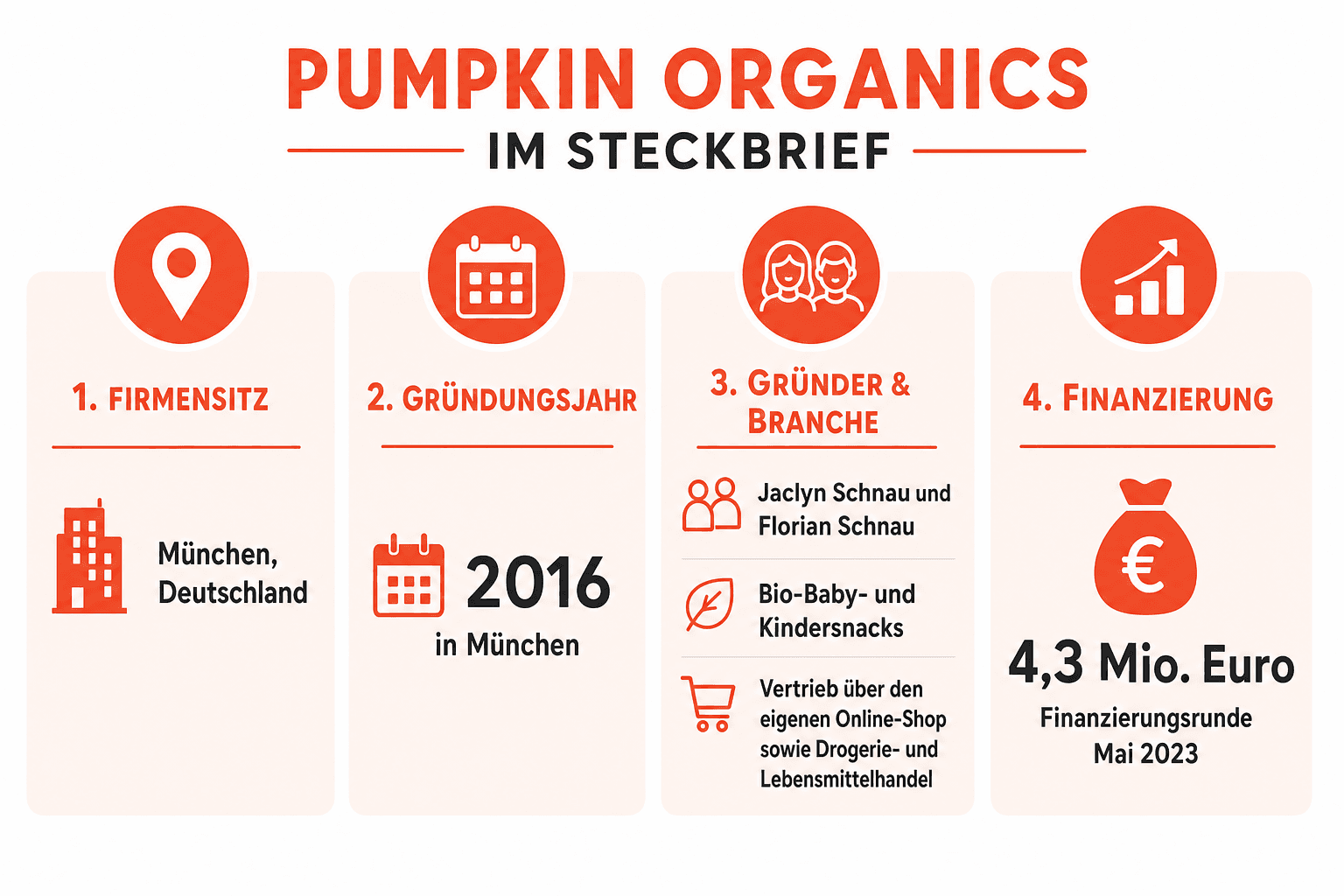 PUMPKIN ORGANICS

IM STECKBRIEF

1. FIRMENSITZ

München, Deutschland

2. GRÜNDUNGSJAHR

2016

in München

3. GRÜNDER & BRANCHE

Jaclyn Schnau und Florian Schnau

Bio-Baby- und Kindersnacks

Vertrieb über den eigenen Online-Shop sowie Drogerie- und Lebensmittelhandel

4. FINANZIERUNG

€

4,3 Mio. Euro

Finanzierungsrunde Mai 2023